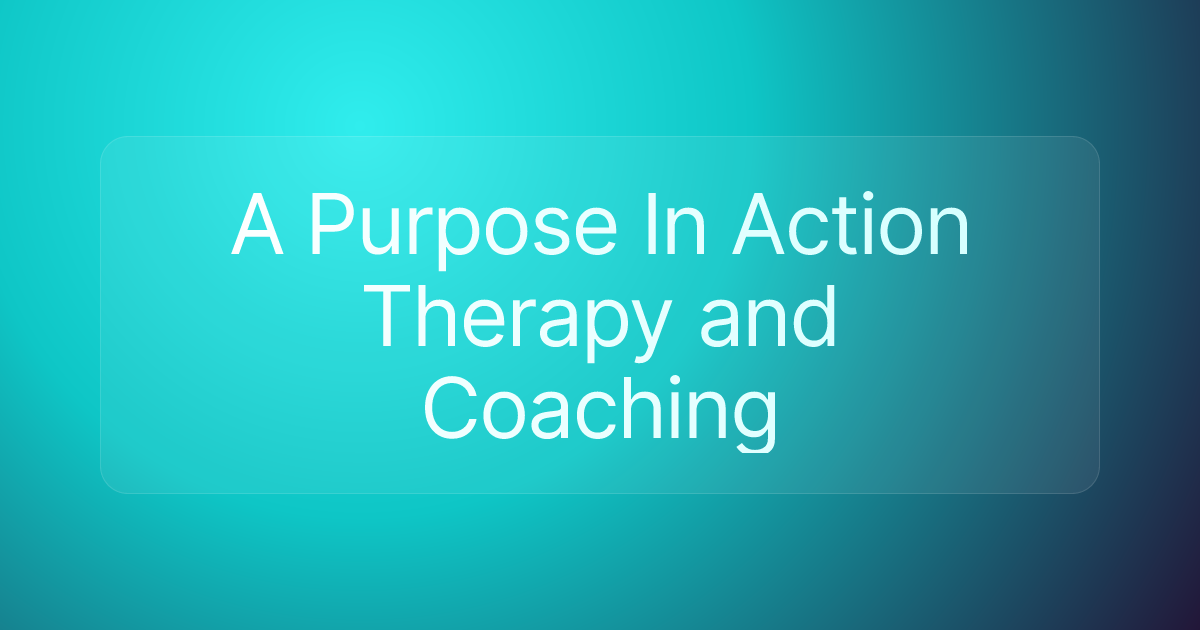 A Purpose In Action Therapy and Coaching